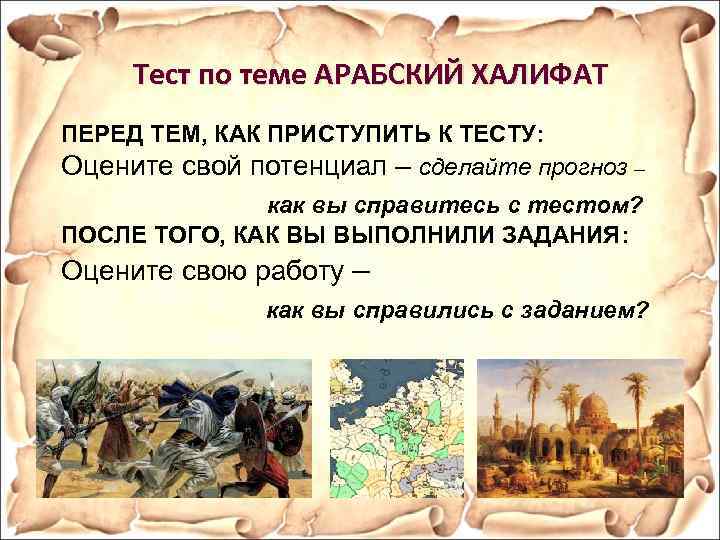 Тест по теме АРАБСКИЙ ХАЛИФАТ

ПЕРЕД ТЕМ, КАК ПРИСТУПИТЬ К ТЕСТУ:
Оцените свой потенциал – сделайте прогноз –

как вы справитесь с тестом?

ПОСЛЕ ТОГО, КАК ВЫ ВЫПОЛНИЛИ ЗАДАНИЯ:
Оцените свою работу –

как вы справились с заданием?